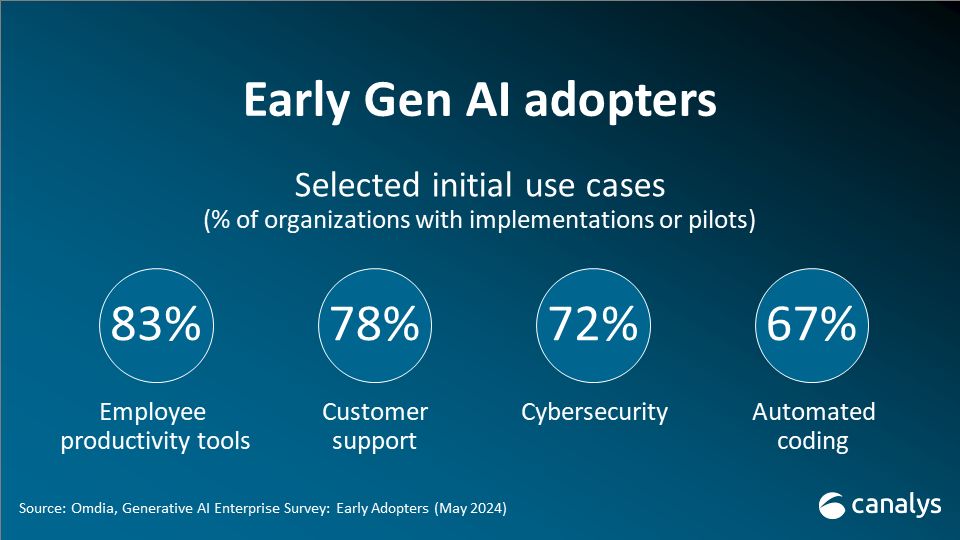 Early Gen AI adopters

Selected initial use cases
(% of organizations with implementations or pilots)

83%
Employee productivity tools

78%
Customer support

72%
Cybersecurity

67%
Automated coding

Source: Omdia, Generative AI Enterprise Survey: Early Adopters (May 2024)

canalys